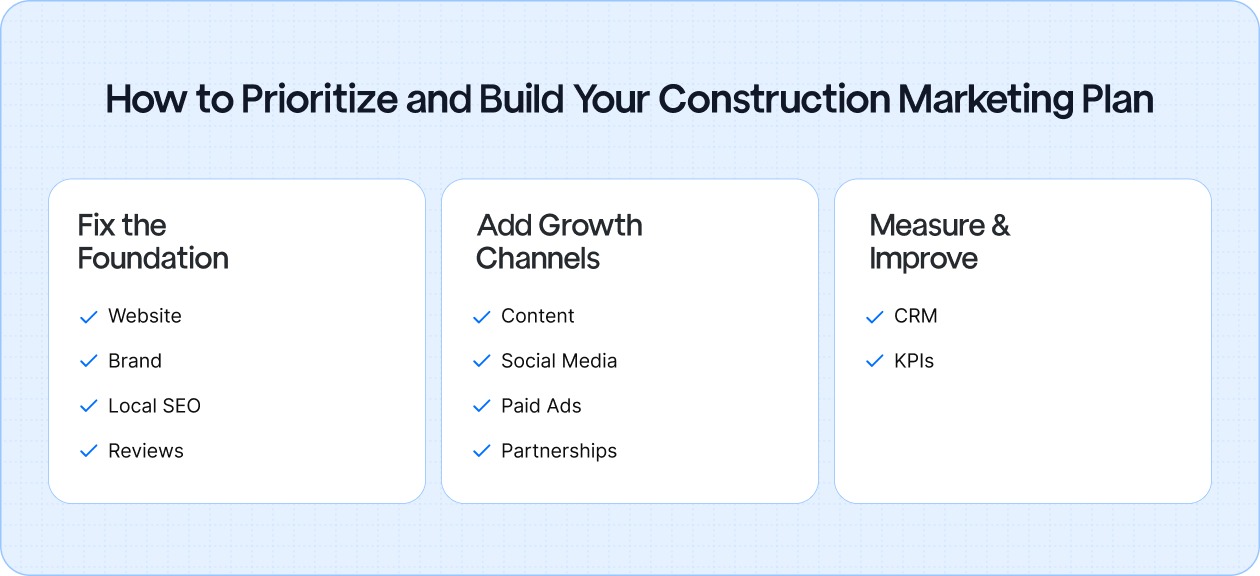 How to Prioritize and Build Your Construction Marketing Plan

Fix the Foundation

✓ Website
✓ Brand
✓ Local SEO
✓ Reviews

Add Growth Channels

✓ Content
✓ Social Media
✓ Paid Ads
✓ Partnerships

Measure & Improve

✓ CRM
✓ KPIs